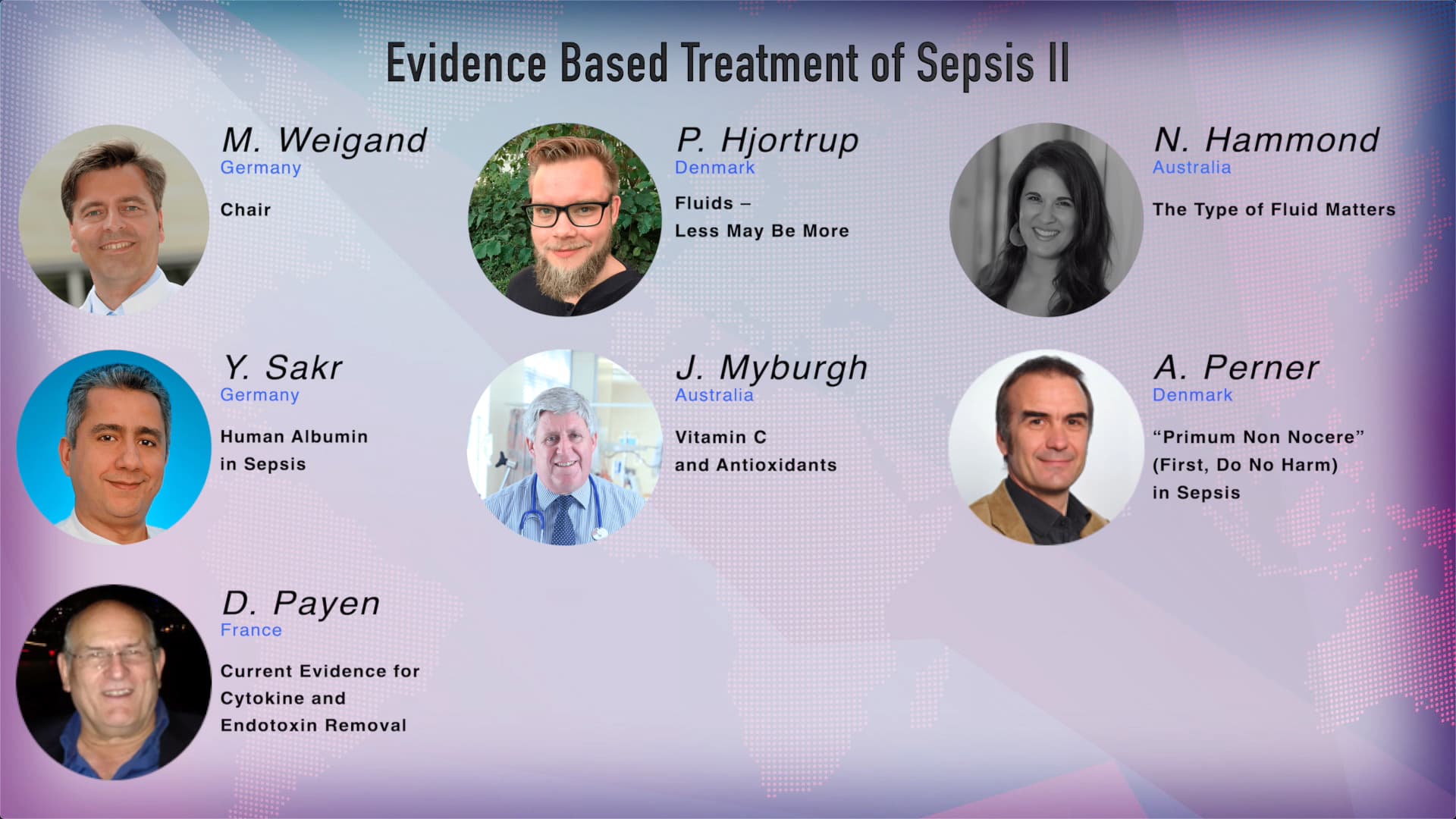 Evidence Based Treatment of Sepsis II

M. Weigand
Germany

Chair

P. Hjortrup
Denmark

Fluids –
Less May Be More

N. Hammond
Australia

The Type of Fluid Matters

Y. Sakr
Germany

Human Albumin
in Sepsis

J. Myburgh
Australia

Vitamin C
and Antioxidants

A. Perner
Denmark

“Primum Non Nocere”
(First, Do No Harm)
in Sepsis

D. Payen
France

Current Evidence for
Cytokine and
Endotoxin Removal